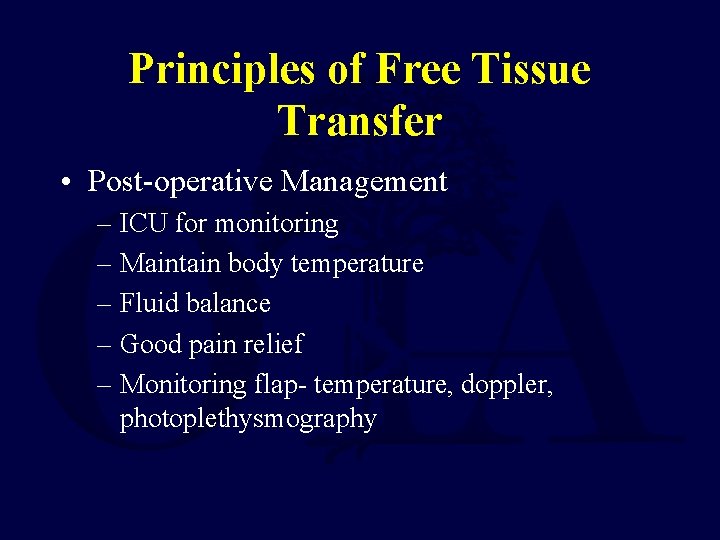 Principles of Free Tissue Transfer

• Post-operative Management
– ICU for monitoring
– Maintain body temperature
– Fluid balance
– Good pain relief
– Monitoring flap- temperature, doppler, photoplethysmography